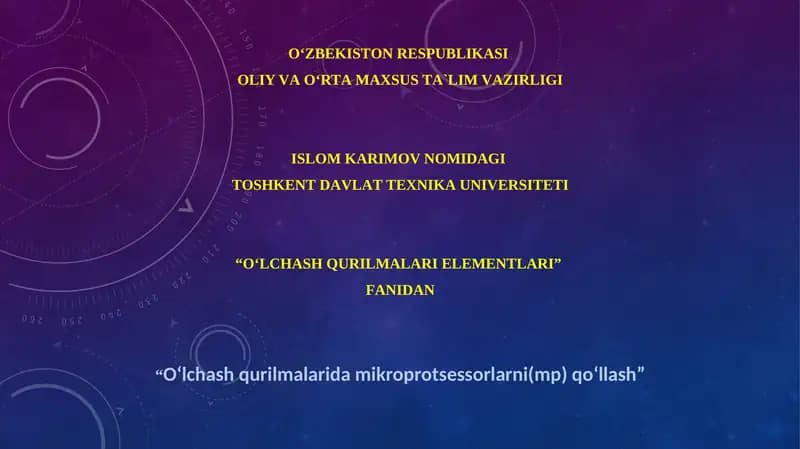 O‘ZBEKISTON RESPUBLIKASI
OLIY VA O‘RTA MAXSUS TA`LIM VAZIRLIGI

ISLOM KARIMOV NOMIDAGI
TOSHKENT DAVLAT TEXNIKA UNIVERSITETI

“O‘LCHASH QURILMALARI ELEMENTLARI”
FANIDAN

“O‘lchash qurilmalarida mikroprotsessorlarni(mp) qo‘llash”